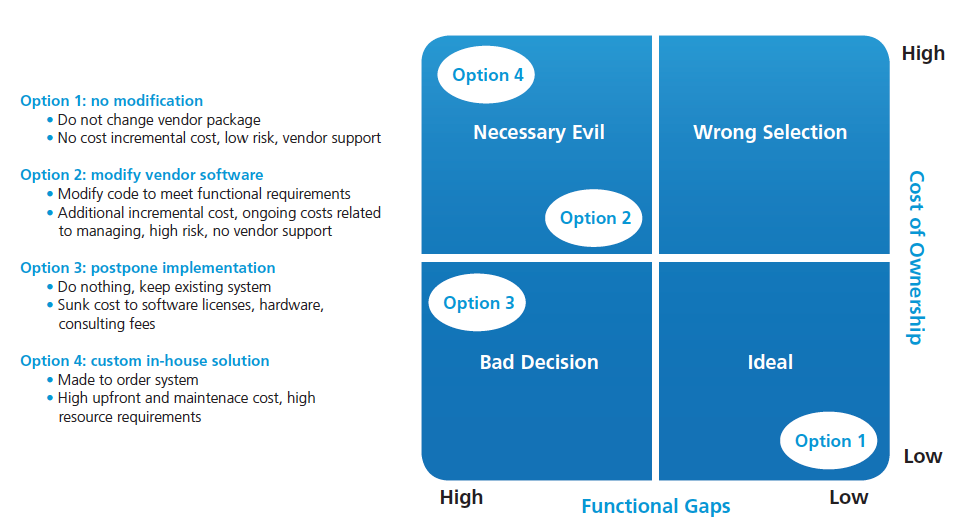 Option 1: no modification
• Do not change vendor package
• No cost incremental cost, low risk, vendor support

Option 2: modify vendor software
• Modify code to meet functional requirements
• Additional incremental cost, ongoing costs related to managing, high risk, no vendor support

Option 3: postpone implementation
• Do nothing, keep existing system
• Sunk cost to software licenses, hardware, consulting fees

Option 4: custom in-house solution
• Made to order system
• High upfront and maintenace cost, high resource requirements

Option 4
Necessary Evil
Option 2
Wrong Selection
Option 3
Bad Decision
Ideal
Option 1

High
Cost of Ownership
Low

High
Functional Gaps
Low